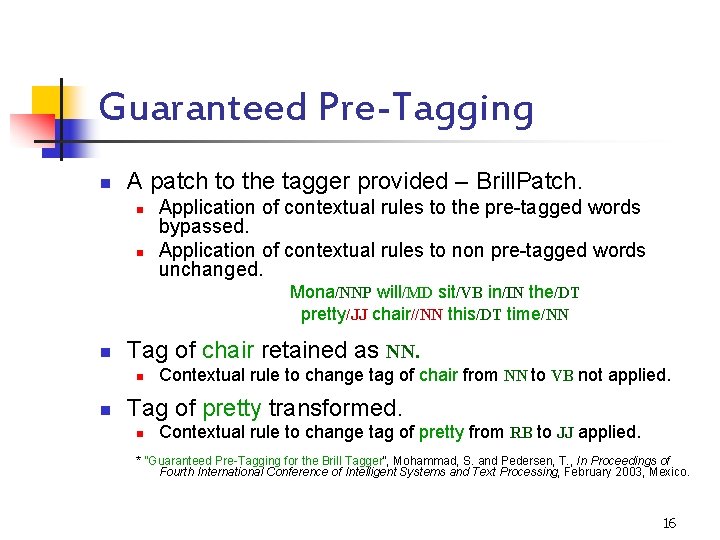 Guaranteed Pre-Tagging

A patch to the tagger provided – BrillPatch.

Application of contextual rules to the pre-tagged words bypassed.

Application of contextual rules to non pre-tagged words unchanged.

Mona/NNP will/MD sit/VB in/IN the/DT pretty/JJ chair//NN this/DT time/NN

Tag of chair retained as NN.

Contextual rule to change tag of chair from NN to VB not applied.

Tag of pretty transformed.

Contextual rule to change tag of pretty from RB to JJ applied.

* "Guaranteed Pre-Tagging for the Brill Tagger", Mohammad, S. and Pedersen, T., In Proceedings of Fourth International Conference of Intelligent Systems and Text Processing, February 2003, Mexico.

16